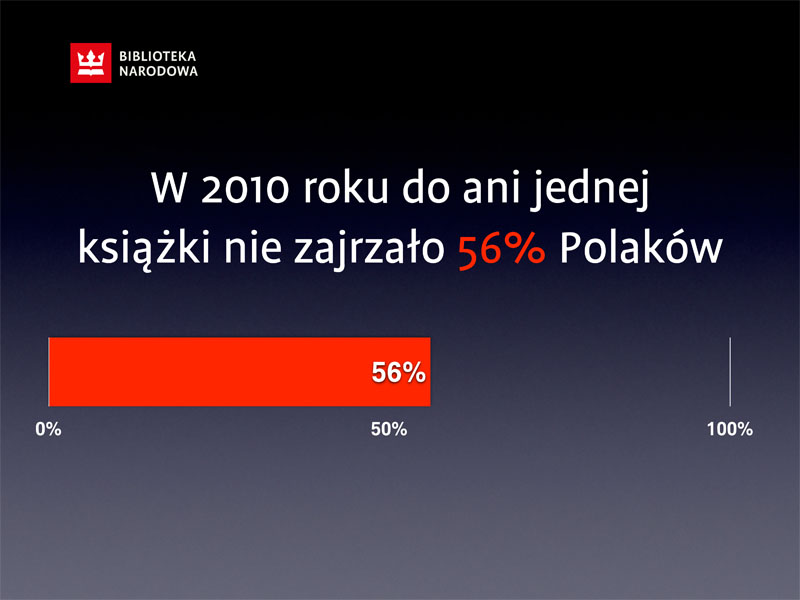 BIBLIOTEKA
NARODOWA

W 2010 roku do ani jednej książki nie zajrzało 56% Polaków

56%

0%
50%
100%